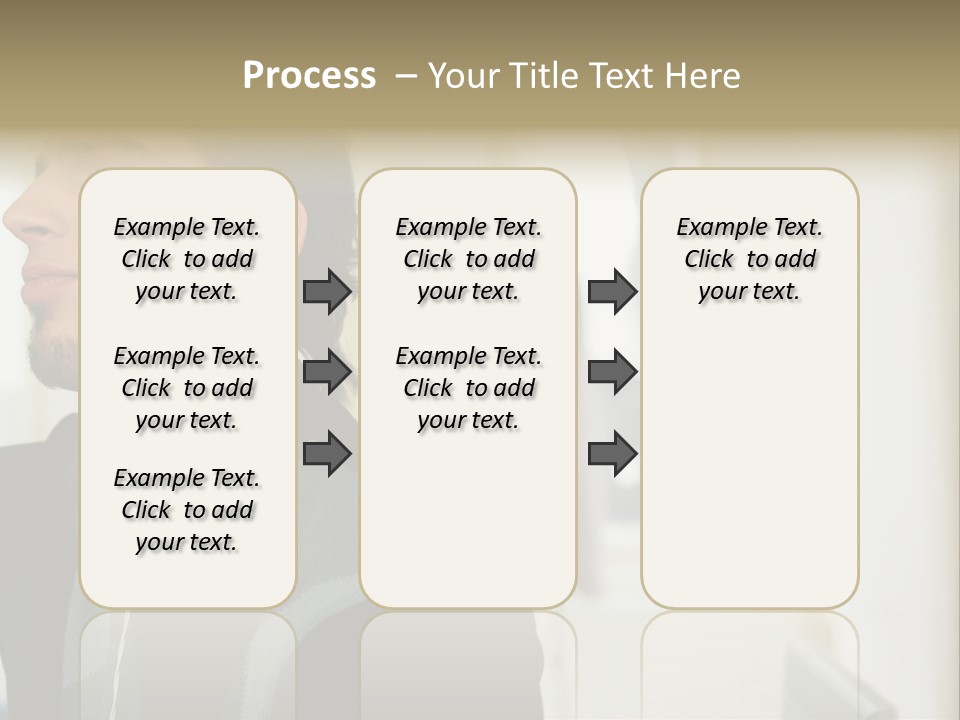 Process – Your Title Text Here

Example Text. Click to add your text.

Example Text. Click to add your text.

Example Text. Click to add your text.

Example Text. Click to add your text.

Example Text. Click to add your text.

Example Text. Click to add your text.